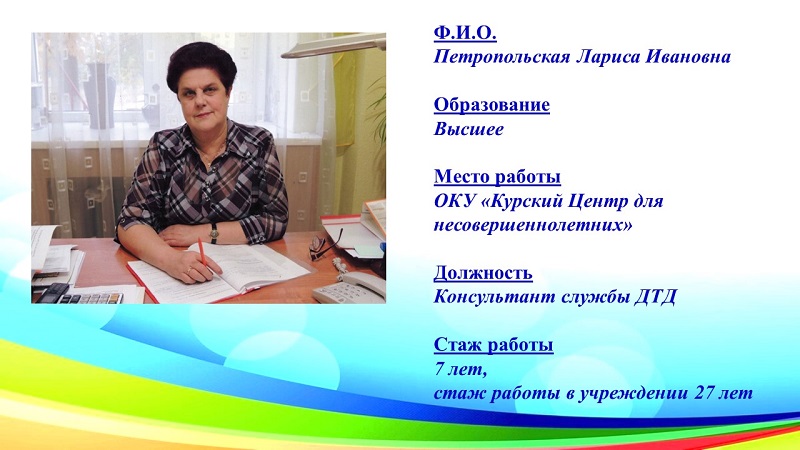 Ф.И.О.
Петропольская Лариса Ивановна

Образование
Высшее

Место работы
ОКУ «Курский Центр для несовершеннолетних»

Должность
Консультант службы ДТД

Стаж работы
7 лет,
стаж работы в учреждении 27 лет